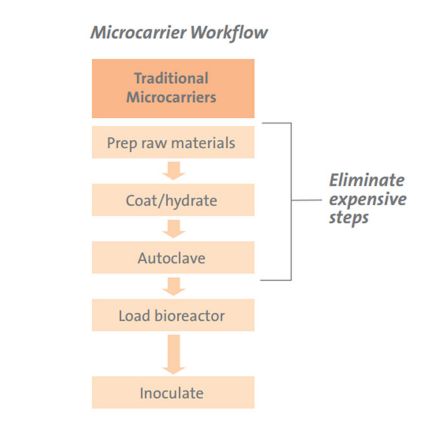 Microcarrier Workflow

Traditional Microcarriers

Prep raw materials

Coat/hydrate

Autoclave

Load bioreactor

Inoculate

Eliminate expensive steps